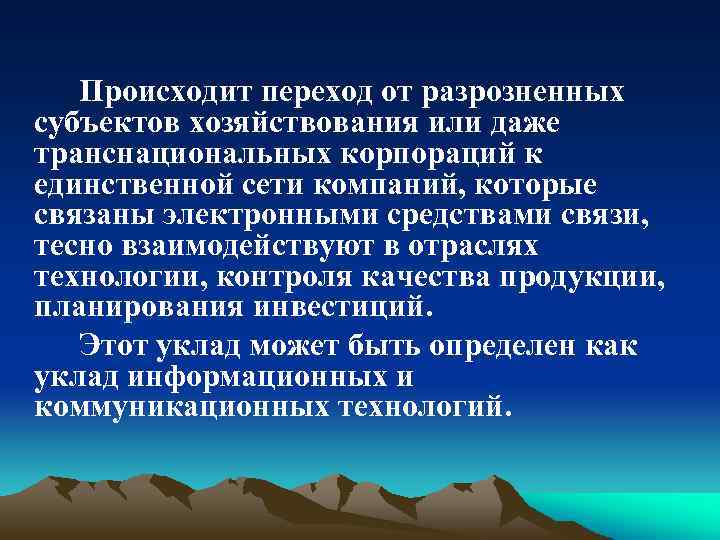 Происходит переход от разрозненных субъектов хозяйствования или даже транснациональных корпораций к единственной сети компаний, которые связаны электронными средствами связи, тесно взаимодействуют в отраслях технологии, контроля качества продукции, планирования инвестиций.

Этот уклад может быть определен как уклад информационных и коммуникационных технологий.